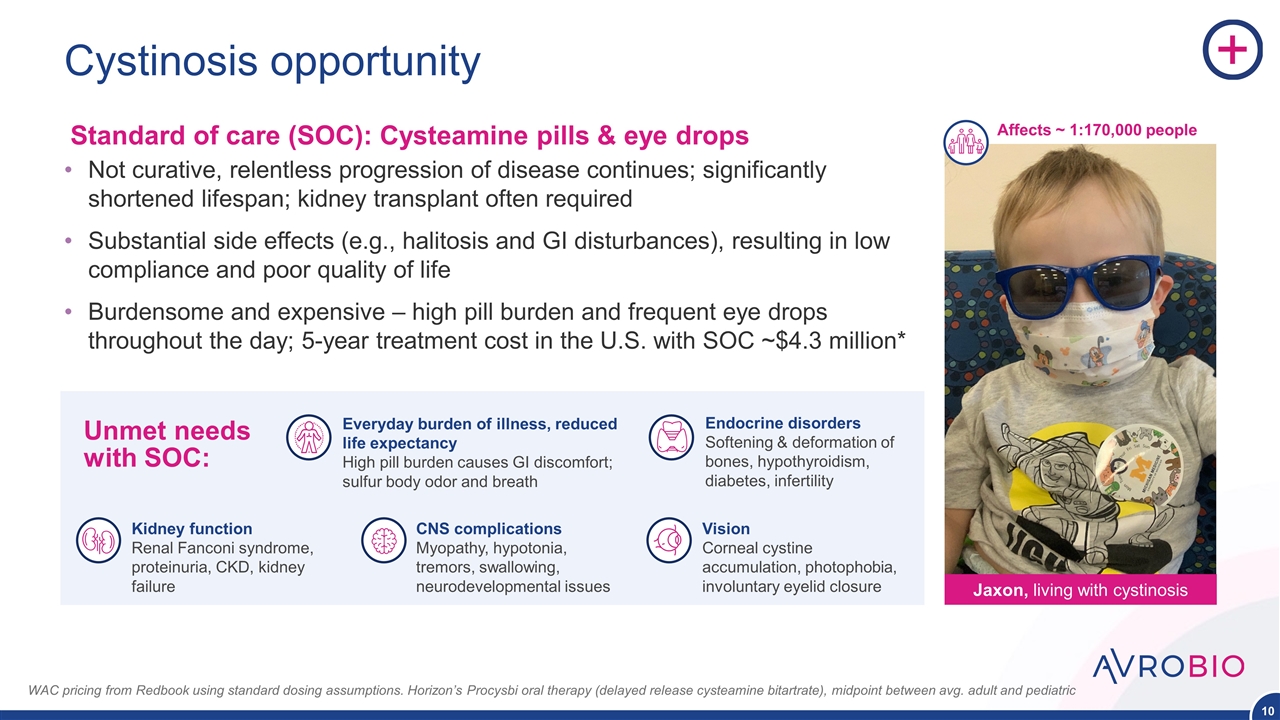 Cystinosis opportunity

Standard of care (SOC): Cysteamine pills & eye drops

• Not curative, relentless progression of disease continues; significantly shortened lifespan; kidney transplant often required

• Substantial side effects (e.g., halitosis and GI disturbances), resulting in low compliance and poor quality of life

• Burdensome and expensive – high pill burden and frequent eye drops throughout the day; 5-year treatment cost in the U.S. with SOC ~$4.3 million*

Unmet needs with SOC:

Everyday burden of illness, reduced life expectancy
High pill burden causes GI discomfort; sulfur body odor and breath

Endocrine disorders
Softening & deformation of bones, hypothyroidism, diabetes, infertility

Kidney function
Renal Fanconi syndrome, proteinuria, CKD, kidney failure

CNS complications
Myopathy, hypotonia, tremors, swallowing, neurodevelopmental issues

Vision
Corneal cystine accumulation, photophobia, involuntary eyelid closure

Affects ~ 1:170,000 people

Jaxon, living with cystinosis

AVROBIO

WAC pricing from Redbook using standard dosing assumptions. Horizon's Procysbi oral therapy (delayed release cysteamine bitartrate), midpoint between avg. adult and pediatric

10